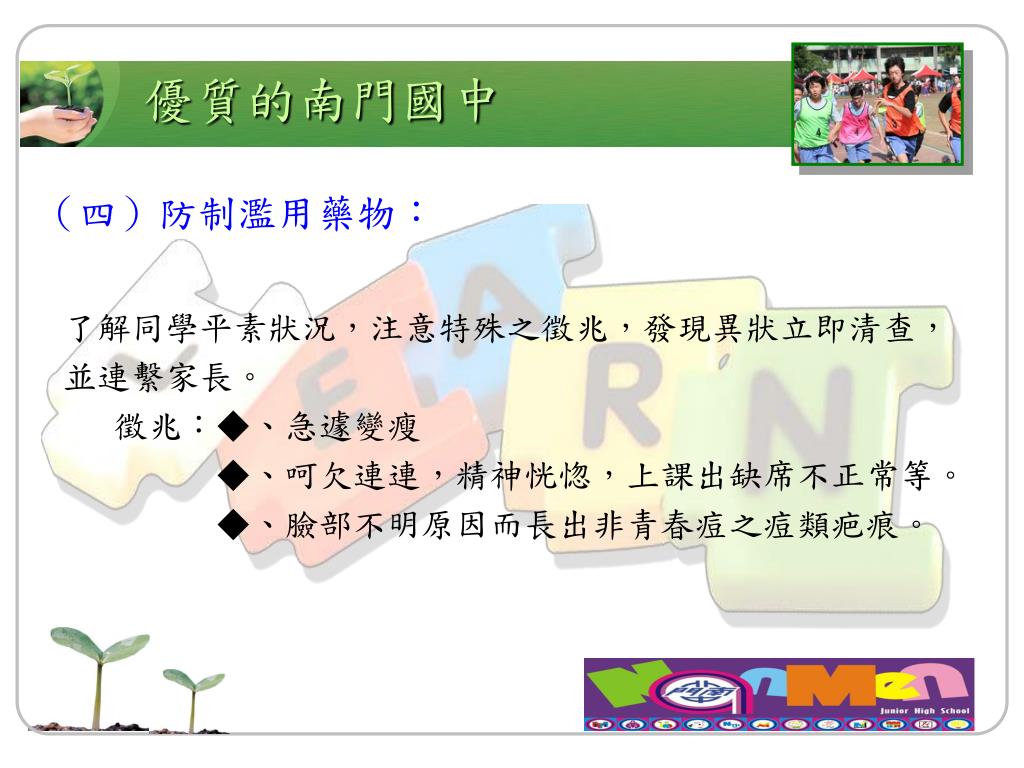 優質的南門國中

（四）防制濫用藥物：

了解同學平素狀況，注意特殊之徵兆，發現異狀立即清查，並連繫家長。

徵兆：◆、急遽變瘦

◆、呵欠連連，精神恍惚，上課出缺席不正常等。

◆、臉部不明原因而長出非青春痘之痘類疤痕。

LEARN

NanMen
Junior High School